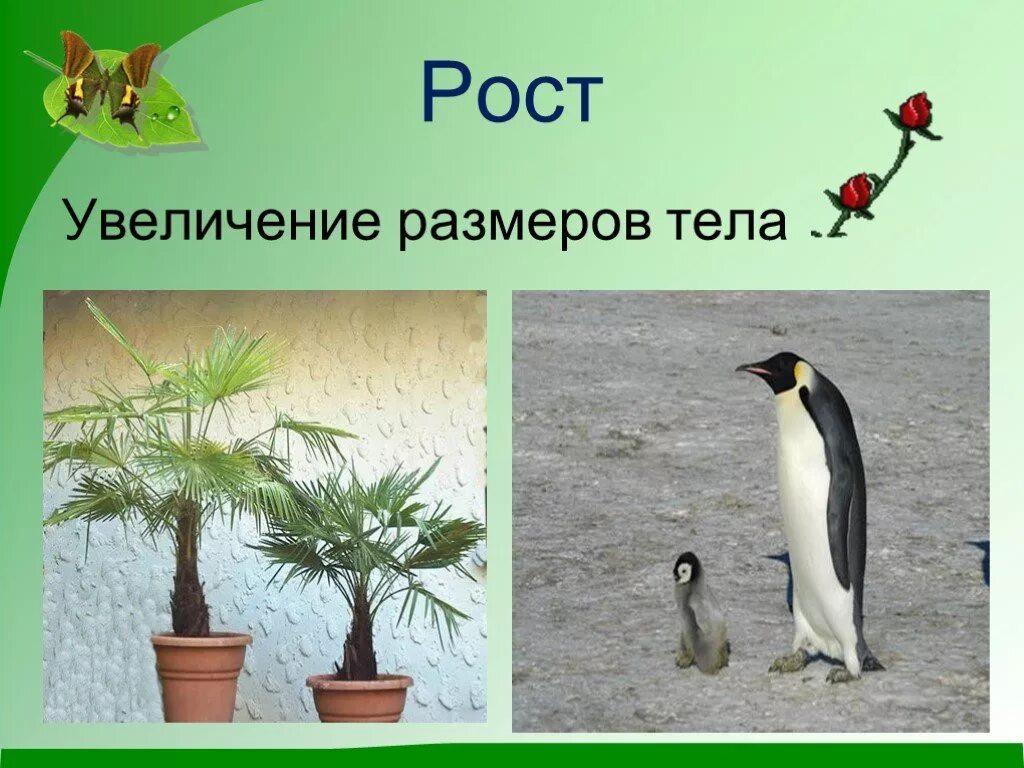 Рост

Увеличение размеров тела